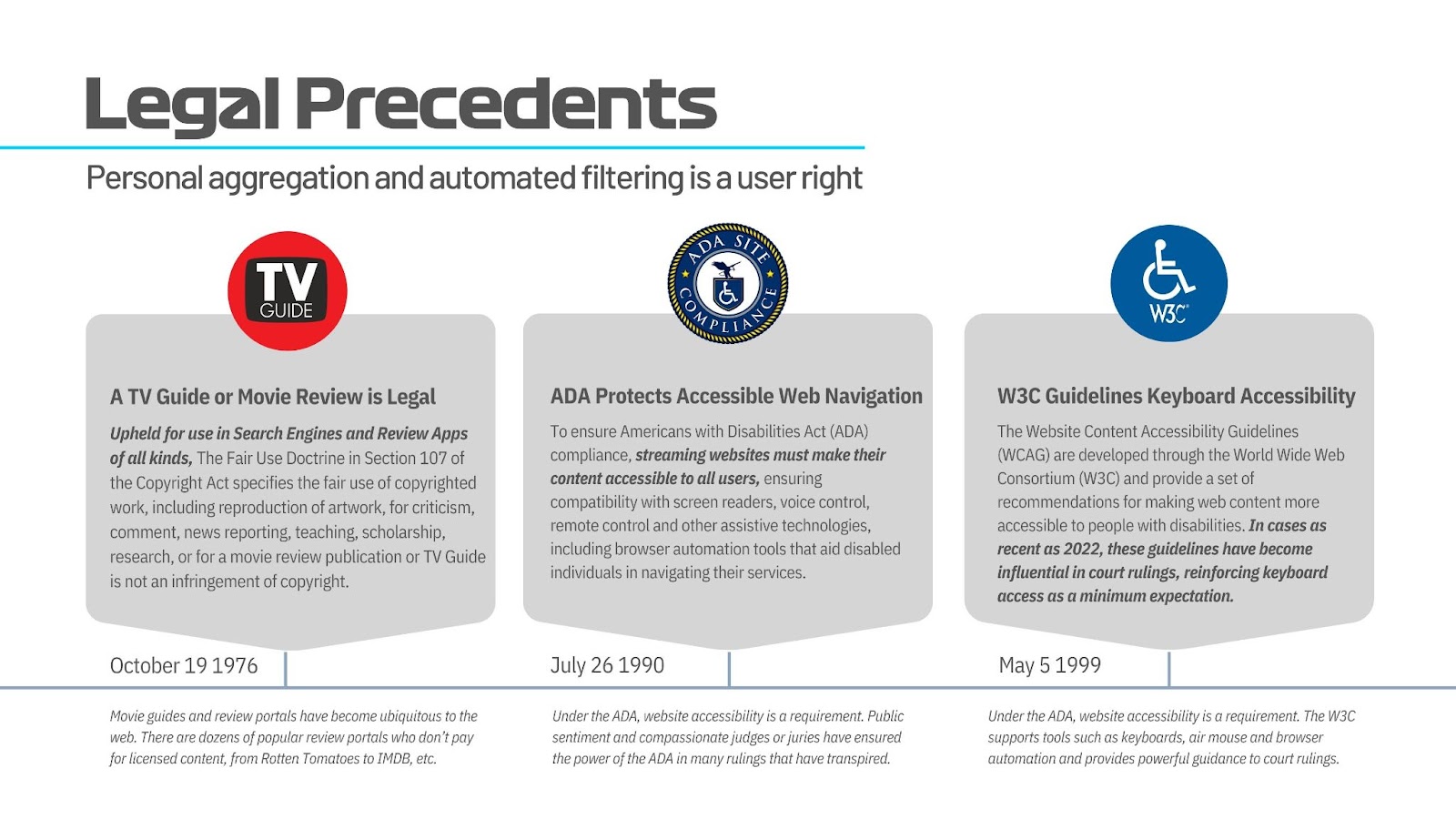 Legal Precedents

Personal aggregation and automated filtering is a user right

TV GUIDE

A TV Guide or Movie Review is Legal

Upheld for use in Search Engines and Review Apps of all kinds, The Fair Use Doctrine in Section 107 of the Copyright Act specifies the fair use of copyrighted work, including reproduction of artwork, for criticism, comment, news reporting, teaching, scholarship, research, or for a movie review publication or TV Guide is not an infringement of copyright.

October 19 1976

Movie guides and review portals have become ubiquitous to the web. There are dozens of popular review portals who don't pay for licensed content, from Rotten Tomatoes to IMDB, etc.

ADA SITE COMPLIANCE

ADA Protects Accessible Web Navigation

To ensure Americans with Disabilities Act (ADA) compliance, streaming websites must make their content accessible to all users, ensuring compatibility with screen readers, voice control, remote control and other assistive technologies, including browser automation tools that aid disabled individuals in navigating their services.

July 26 1990

Under the ADA, website accessibility is a requirement. Public sentiment and compassionate judges or juries have ensured the power of the ADA in many rulings that have transpired.

W3C

W3C Guidelines Keyboard Accessibility

The Website Content Accessibility Guidelines (WCAG) are developed through the World Wide Web Consortium (W3C) and provide a set of recommendations for making web content more accessible to people with disabilities. In cases as recent as 2022, these guidelines have become influential in court rulings, reinforcing keyboard access as a minimum expectation.

May 5 1999

Under the ADA, website accessibility is a requirement. The W3C supports tools such as keyboards, air mouse and browser automation and provides powerful guidance to court rulings.